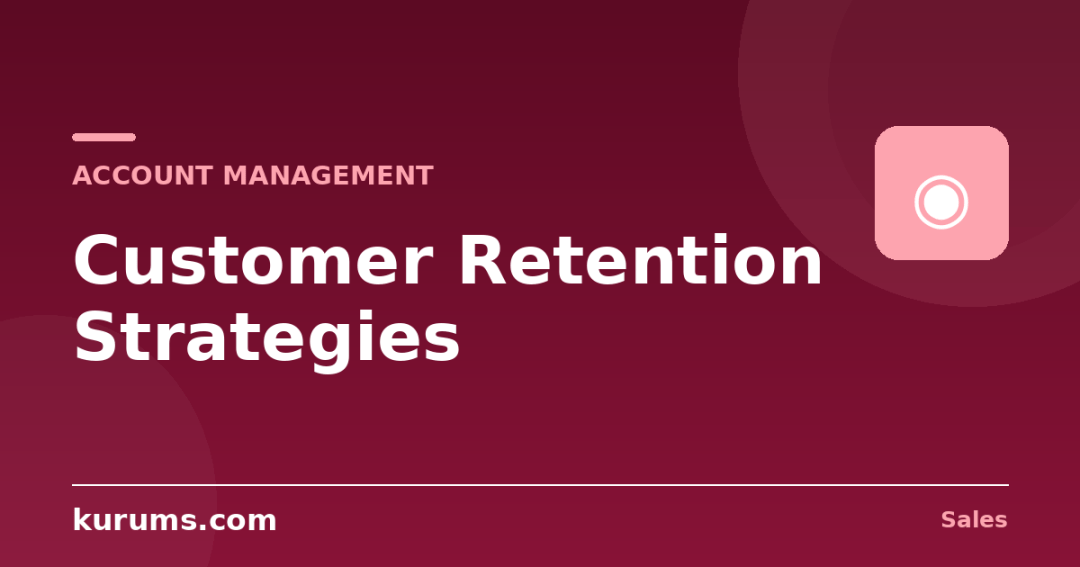 ACCOUNT MANAGEMENT

Customer Retention Strategies

kurums.com

Sales